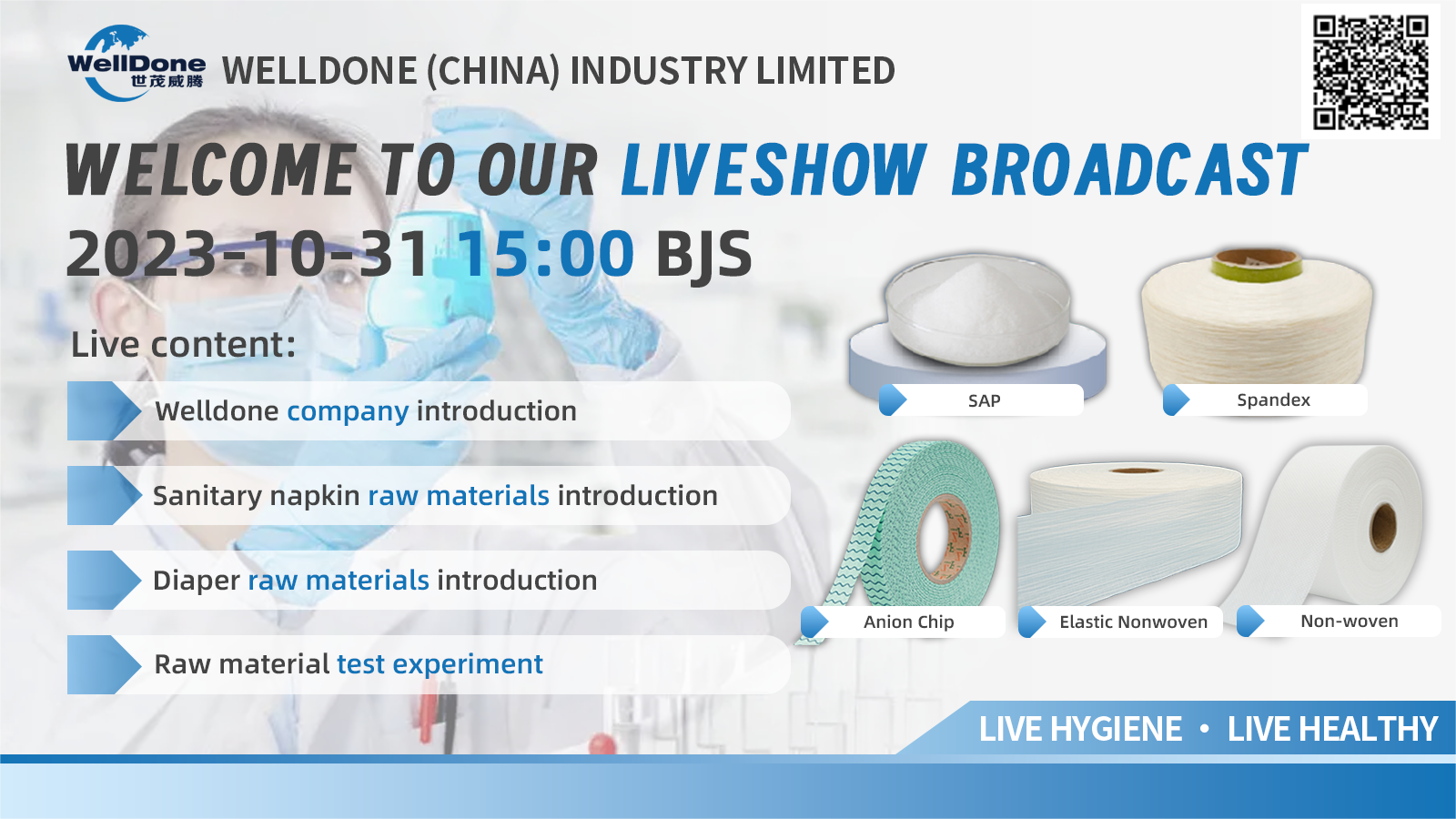 WellDone 世茂威腾 WELLDONE (CHINA) INDUSTRY LIMITED

WELCOME TO OUR LIVESHOW BROADCAST

2023-10-31 15:00 BJS

Live content:

Welldone company introduction

Sanitary napkin raw materials introduction

Diaper raw materials introduction

Raw material test experiment

SAP

Spandex

Anion Chip

Elastic Nonwoven

Non-woven

LIVE HYGIENE • LIVE HEALTHY